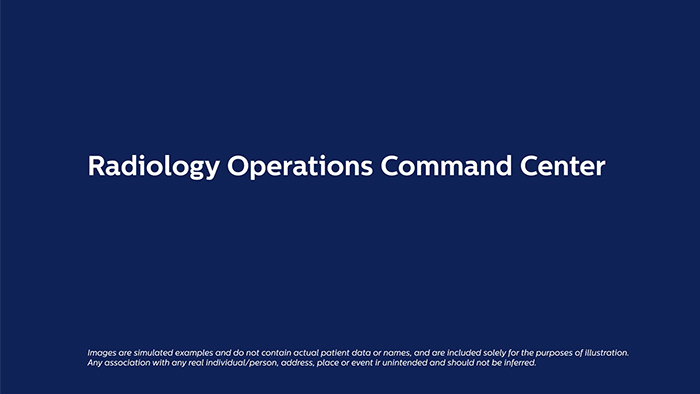 Radiology Operations Command Center

Images are simulated examples and do not contain actual patient data or names, and are included solely for the purposes of illustration. Any association with any real individual/person, address, place or event ir unintended and should not be inferred.